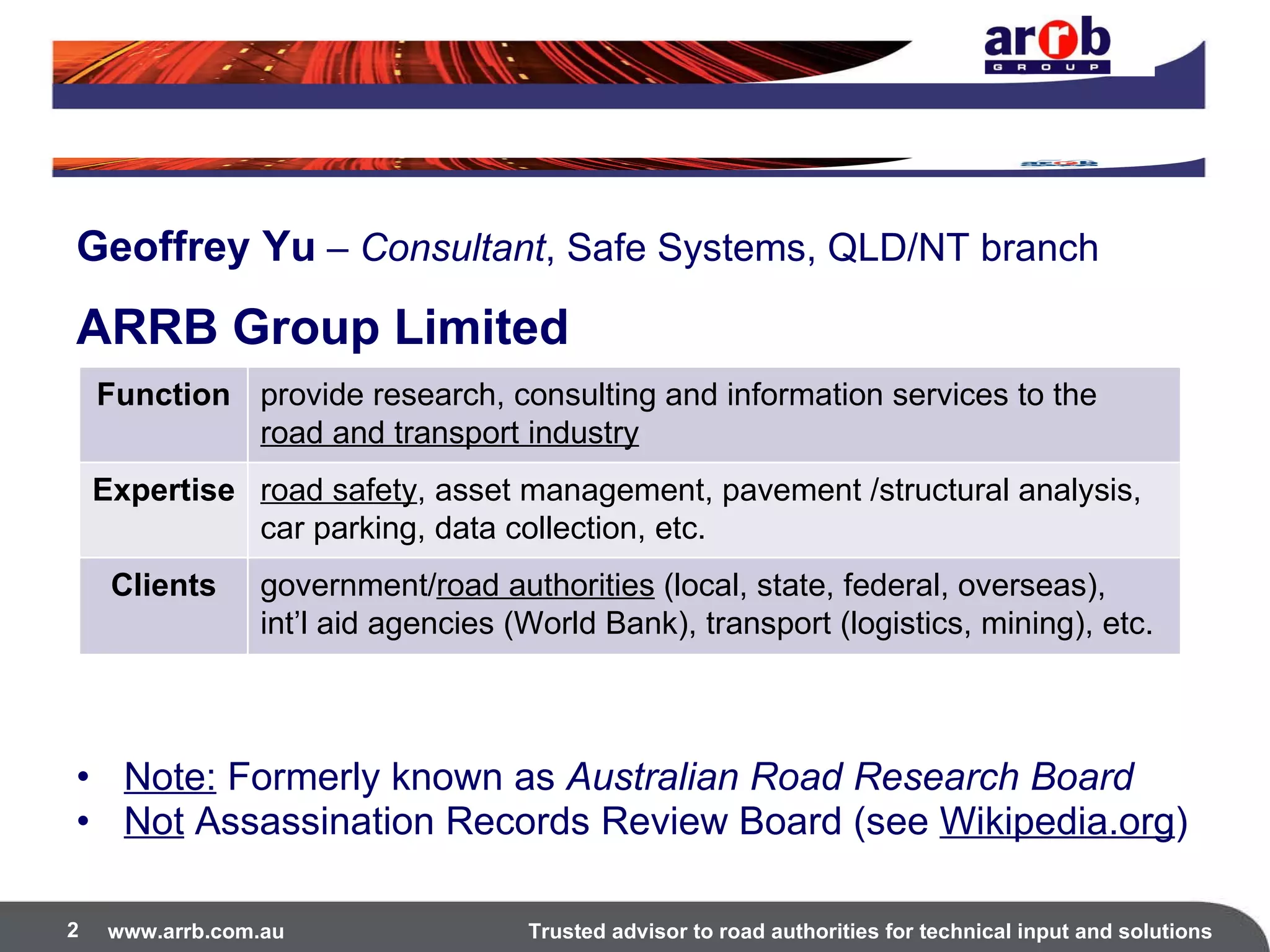 arrb
GROUP

Geoffrey Yu – Consultant, Safe Systems, QLD/NT branch

ARRB Group Limited

| Function | provide research, consulting and information services to the road and transport industry |
|---|---|
| Expertise | road safety, asset management, pavement /structural analysis, car parking, data collection, etc. |
| Clients | government/road authorities (local, state, federal, overseas), int'l aid agencies (World Bank), transport (logistics, mining), etc. |

• Note: Formerly known as Australian Road Research Board
• Not Assassination Records Review Board (see Wikipedia.org)

2 www.arrb.com.au Trusted advisor to road authorities for technical input and solutions